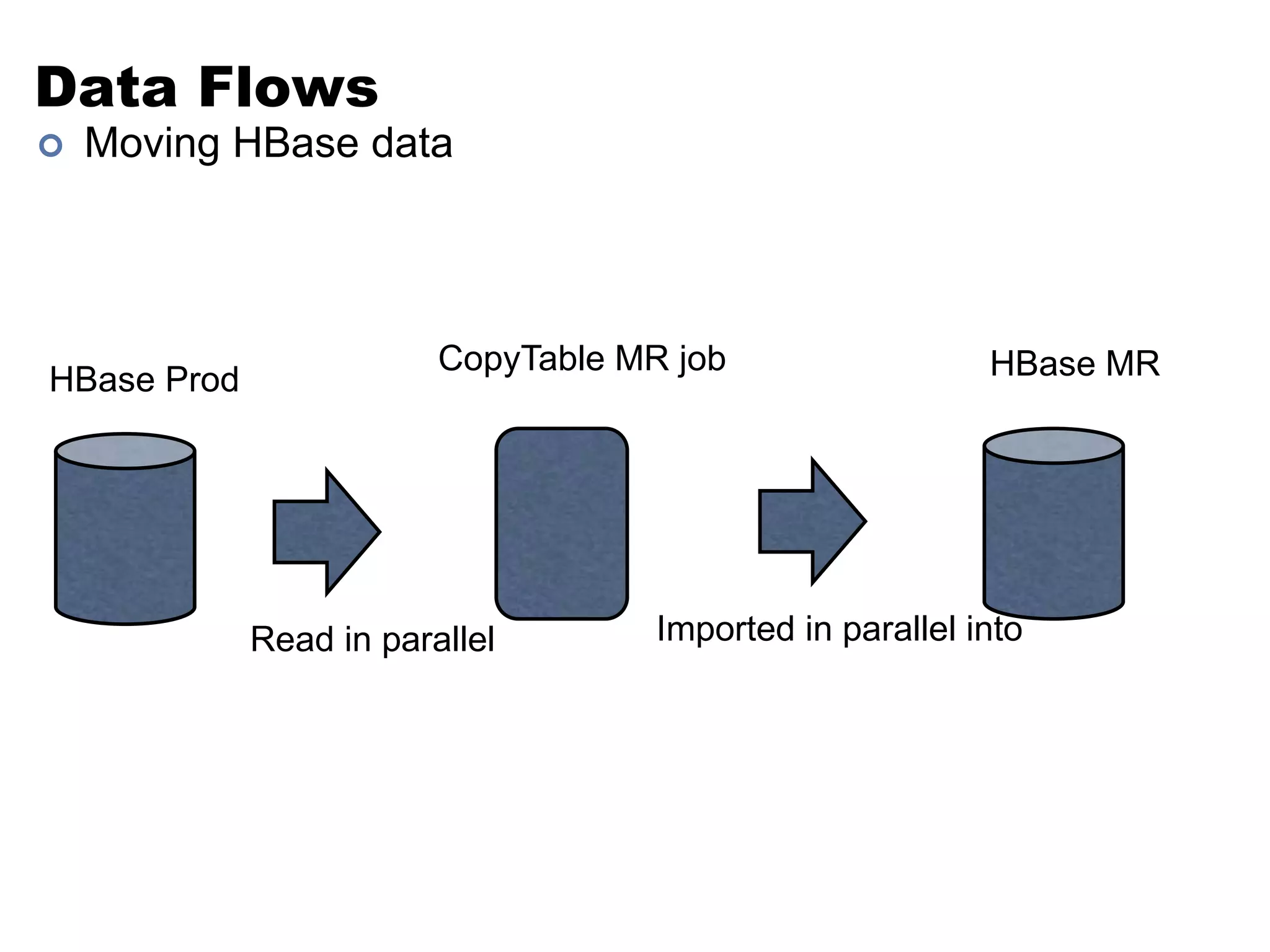 Data Flows

Moving HBase data

HBase Prod

CopyTable MR job

HBase MR

Read in parallel

Imported in parallel into